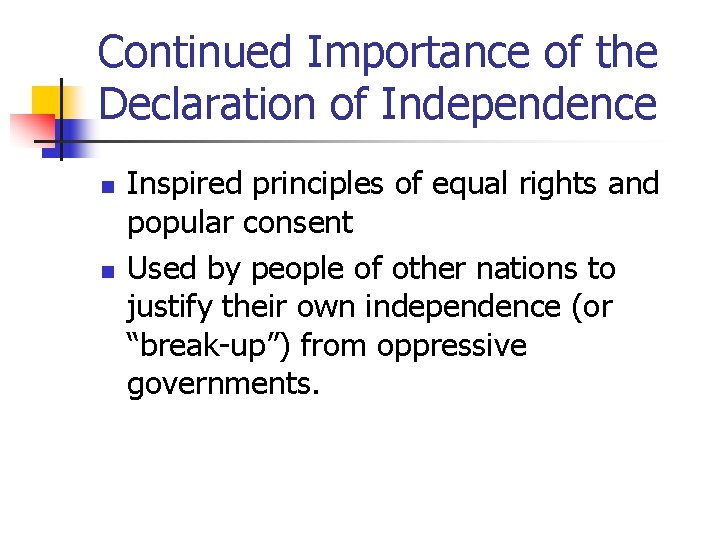 Continued Importance of the Declaration of Independence

- Inspired principles of equal rights and popular consent
- Used by people of other nations to justify their own independence (or “break-up”) from oppressive governments.